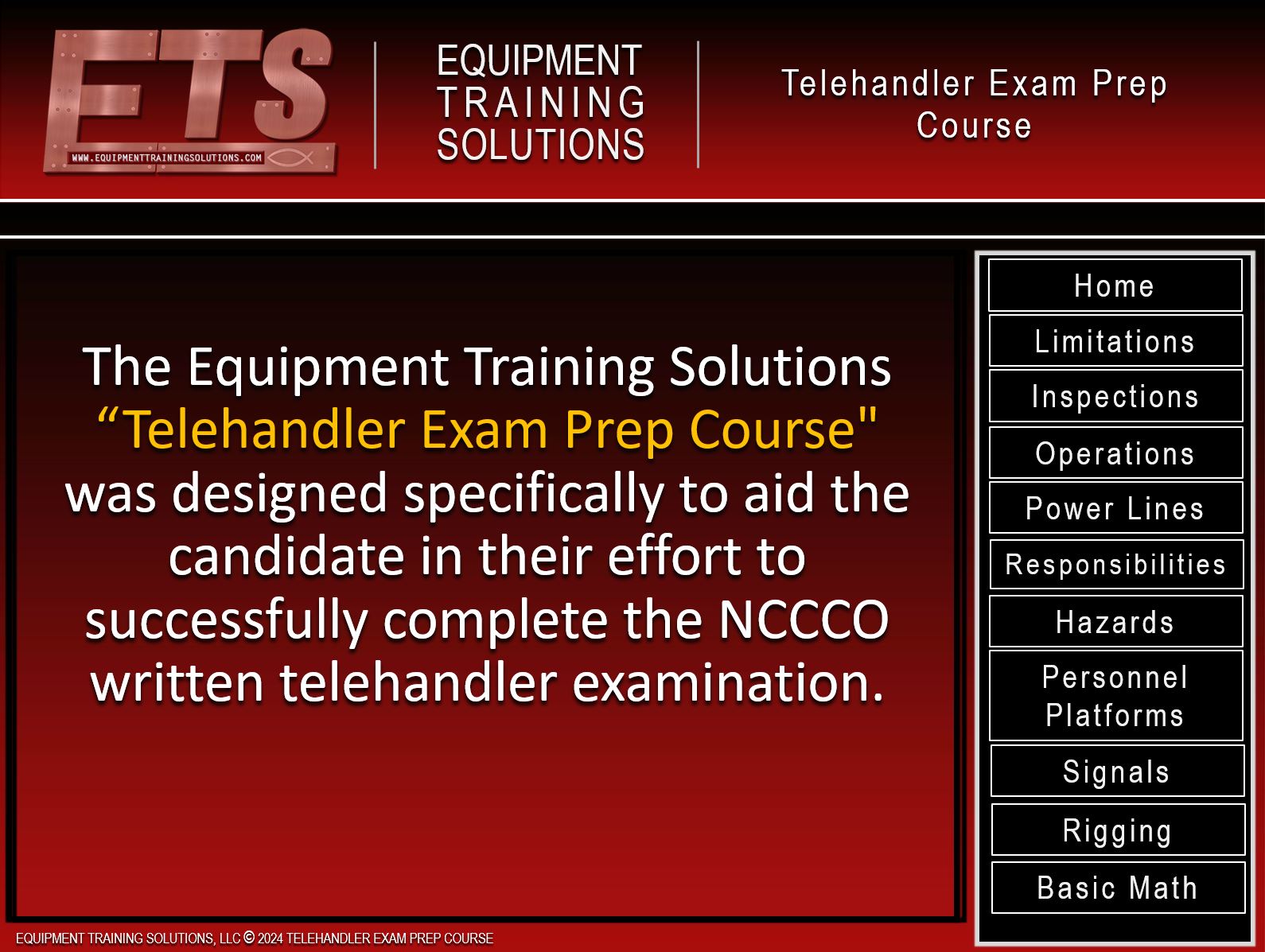 ETS
WWW.EQUIPMENTTRAININGSOLUTIONS.COM

EQUIPMENT TRAINING SOLUTIONS

Telehandler Exam Prep Course

The Equipment Training Solutions “Telehandler Exam Prep Course" was designed specifically to aid the candidate in their effort to successfully complete the NCCCO written telehandler examination.

Home
Limitations
Inspections
Operations
Power Lines
Responsibilities
Hazards
Personnel Platforms
Signals
Rigging
Basic Math

EQUIPMENT TRAINING SOLUTIONS, LLC © 2024 TELEHANDLER EXAM PREP COURSE